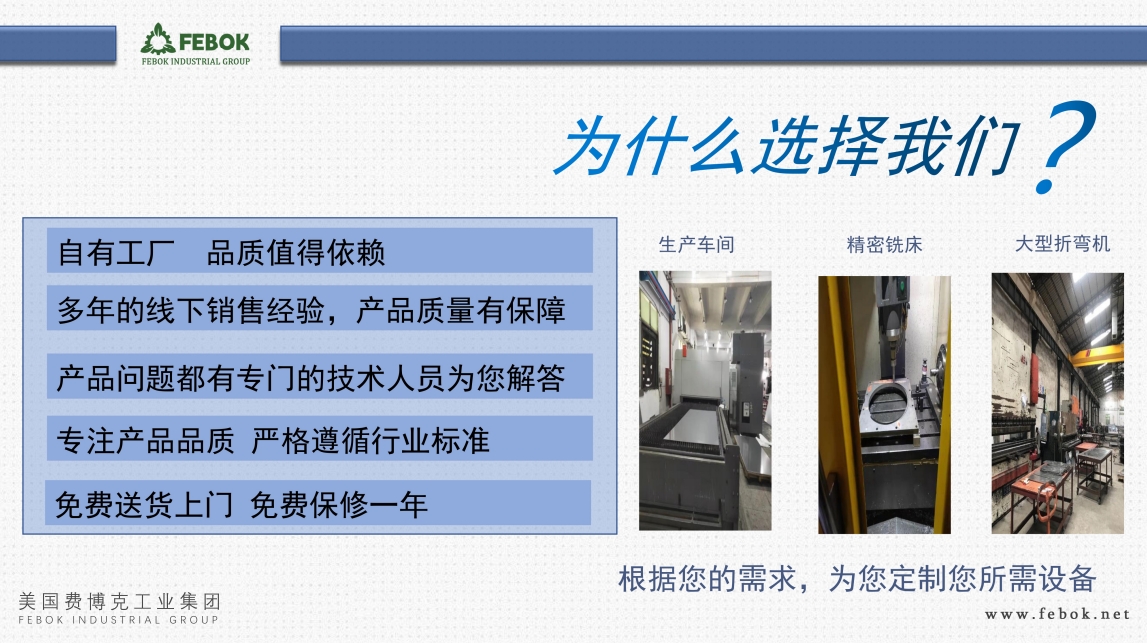 FEBOK
FEBOK INDUSTRIAL GROUP

为什么选择我们？

自有工厂 品质值得依赖

多年的线下销售经验，产品质量有保障

产品问题都有专门的技术人员为您解答

专注产品品质 严格遵循行业标准

免费送货上门 免费保修一年

生产车间

精密铣床

大型折弯机

根据您的需求，为您定制您所需设备

美国费博克工业集团
FEBOK INDUSTRIAL GROUP

www.febok.net